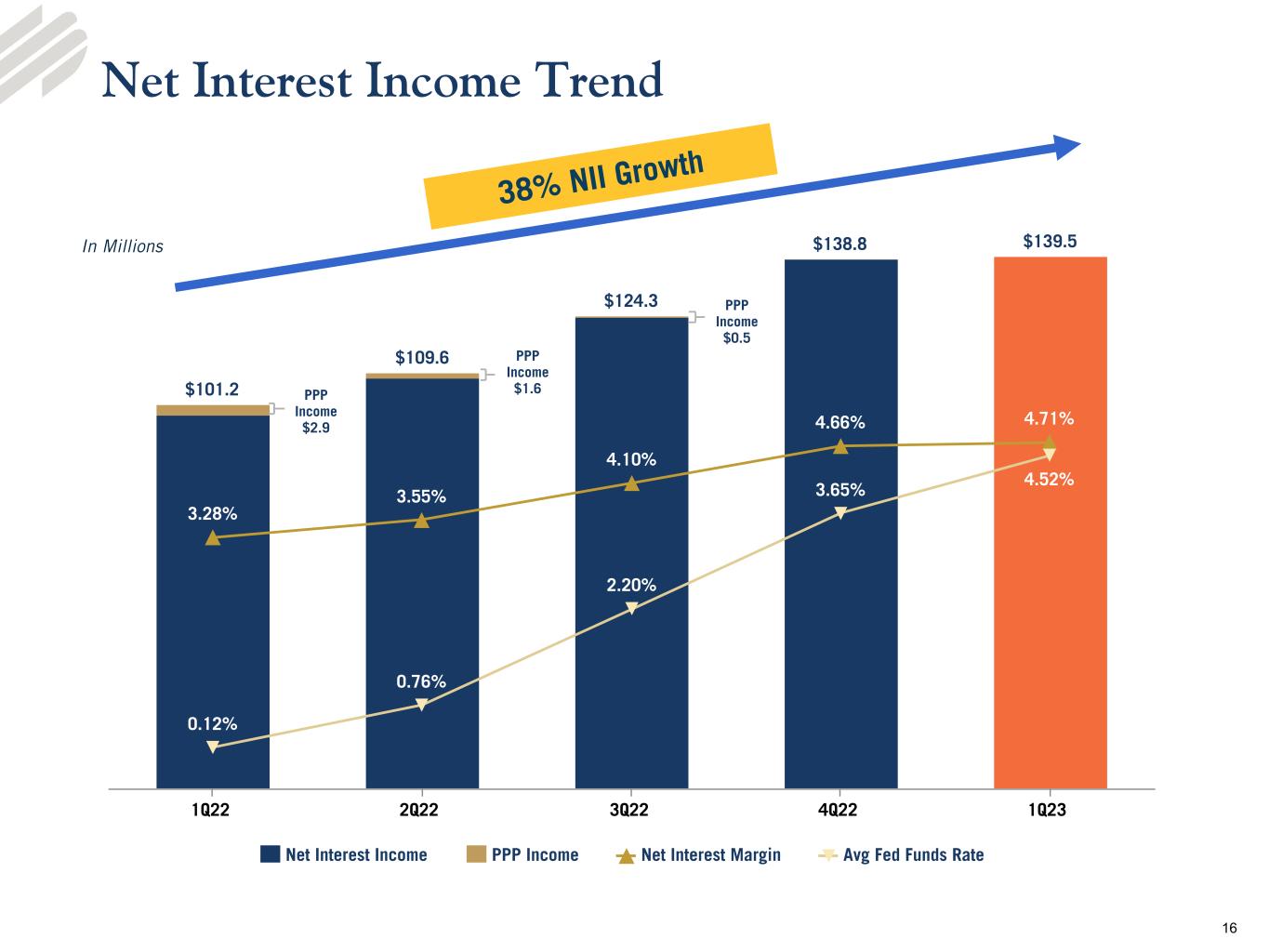 Net Interest Income Trend

38% NII Growth

In Millions

$101.2
PPP Income $2.9
3.28%
0.12%

$109.6
PPP Income $1.6
3.55%
0.76%

$124.3
PPP Income $0.5
4.10%
2.20%

$138.8
4.66%
3.65%

$139.5
4.71%
4.52%

1Q22
2Q22
3Q22
4Q22
1Q23

Net Interest Income
PPP Income
Net Interest Margin
Avg Fed Funds Rate

16